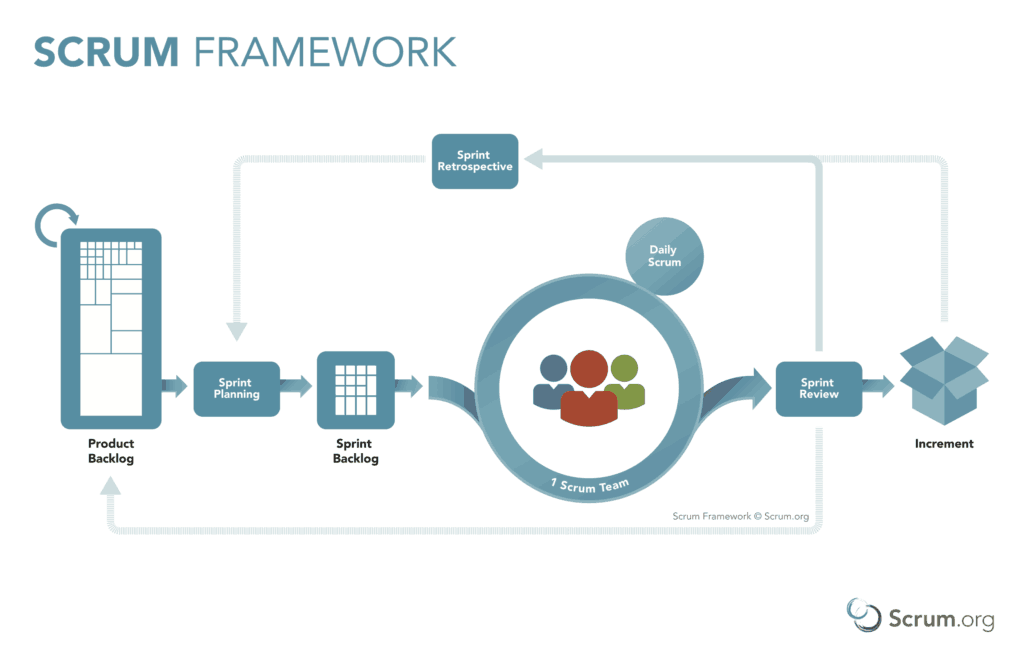 SCRUM FRAMEWORK

Sprint Retrospective

Daily Scrum

Product Backlog

Sprint Planning

Sprint Backlog

1 Scrum Team

Sprint Review

Increment

Scrum Framework © Scrum.org

Scrum.org